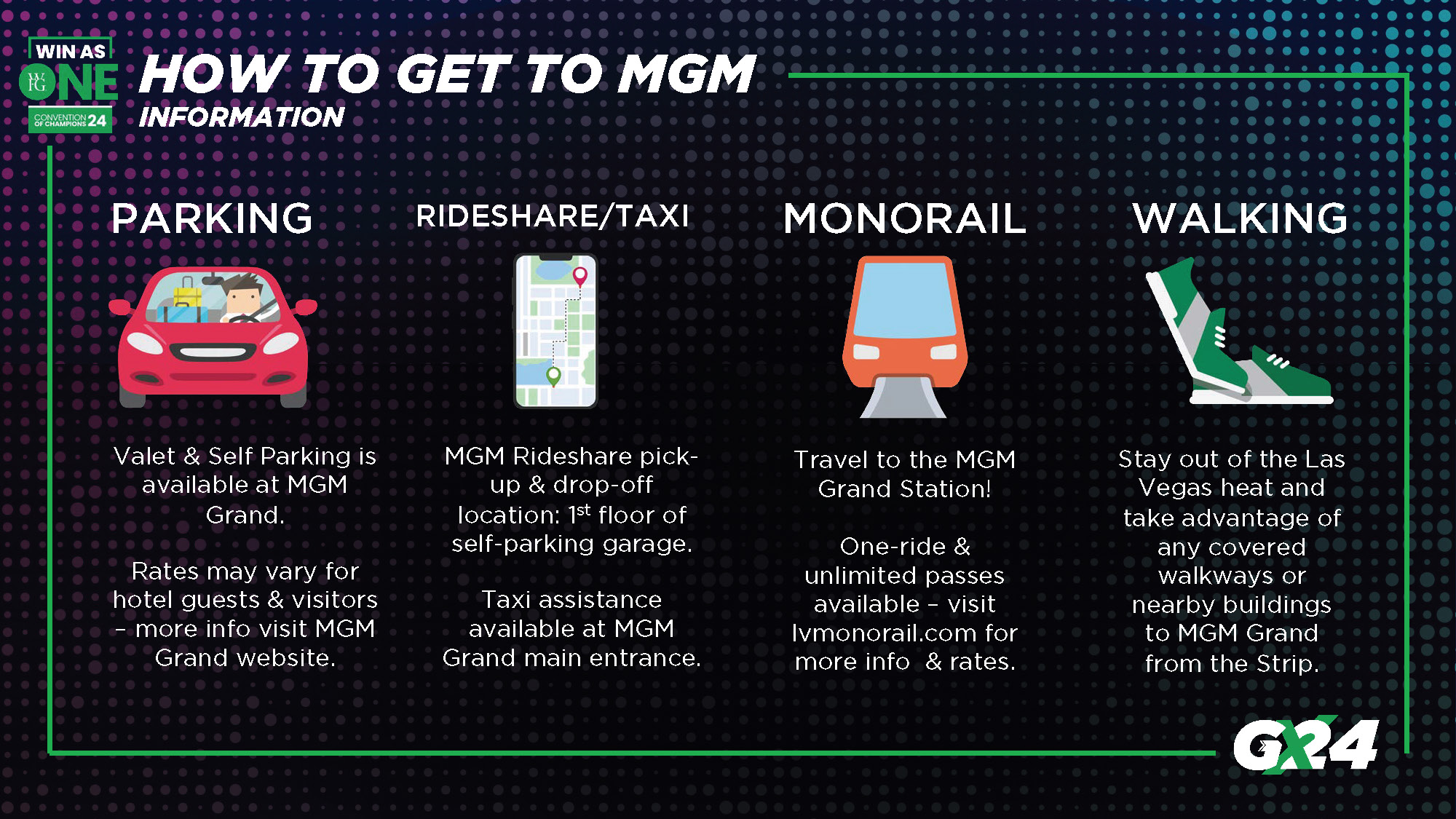 WIN AS ONE
WFG
CONVENTION OF CHAMPIONS 24

HOW TO GET TO MGM
INFORMATION

PARKING

Valet & Self Parking is available at MGM Grand.

Rates may vary for hotel guests & visitors – more info visit MGM Grand website.

RIDESHARE/TAXI

MGM Rideshare pick-up & drop-off location: 1$^{st}$ floor of self-parking garage.

Taxi assistance available at MGM Grand main entrance.

MONORAIL

Travel to the MGM Grand Station!

One-ride & unlimited passes available – visit lvmonorail.com for more info & rates.

WALKING

Stay out of the Las Vegas heat and take advantage of any covered walkways or nearby buildings to MGM Grand from the Strip.

GX24